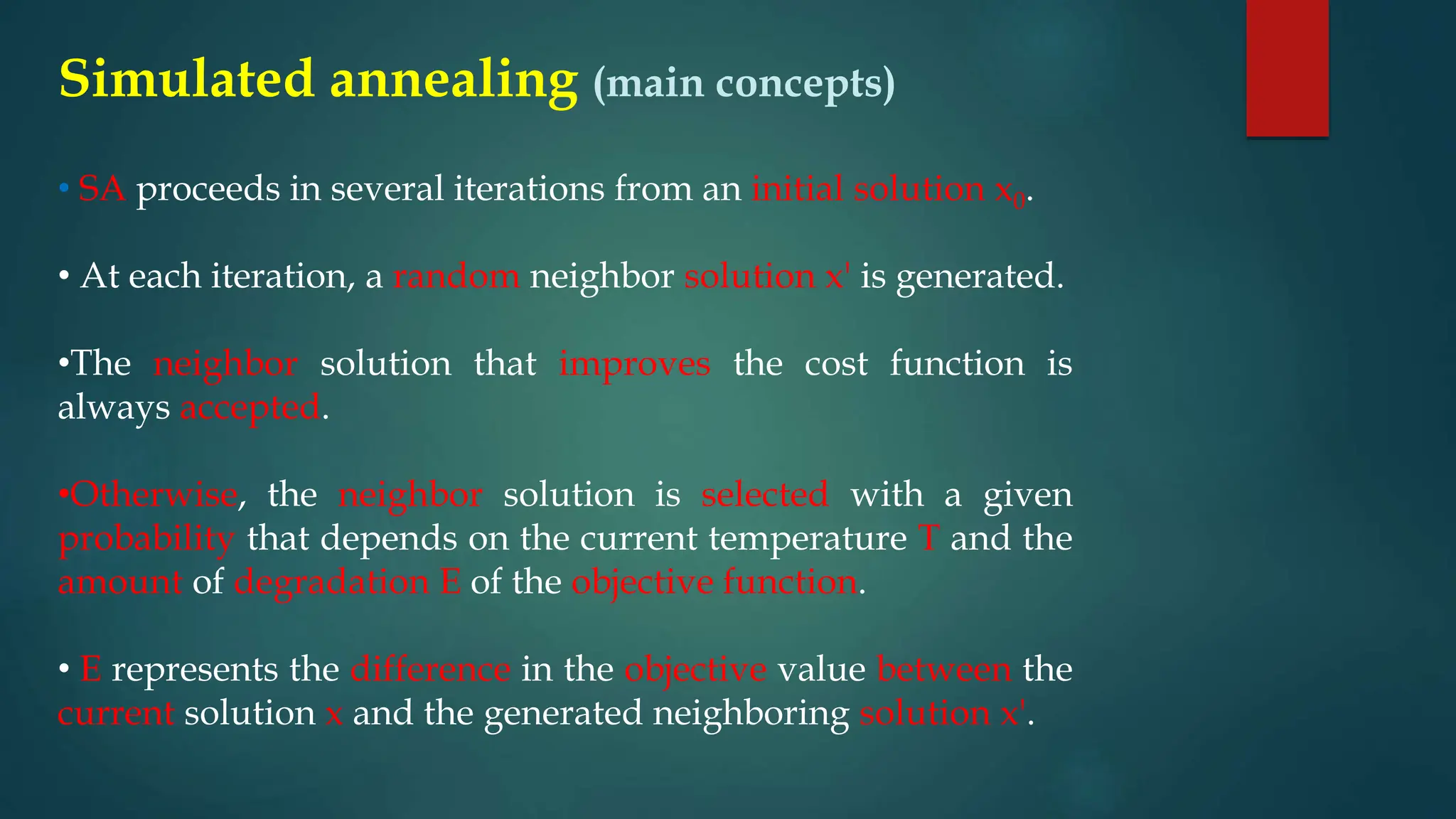 Simulated annealing (main concepts)

• SA proceeds in several iterations from an initial solution $x_0$.

• At each iteration, a random neighbor solution x' is generated.

•The neighbor solution that improves the cost function is always accepted.

•Otherwise, the neighbor solution is selected with a given probability that depends on the current temperature T and the amount of degradation E of the objective function.

• E represents the difference in the objective value between the current solution x and the generated neighboring solution x'.